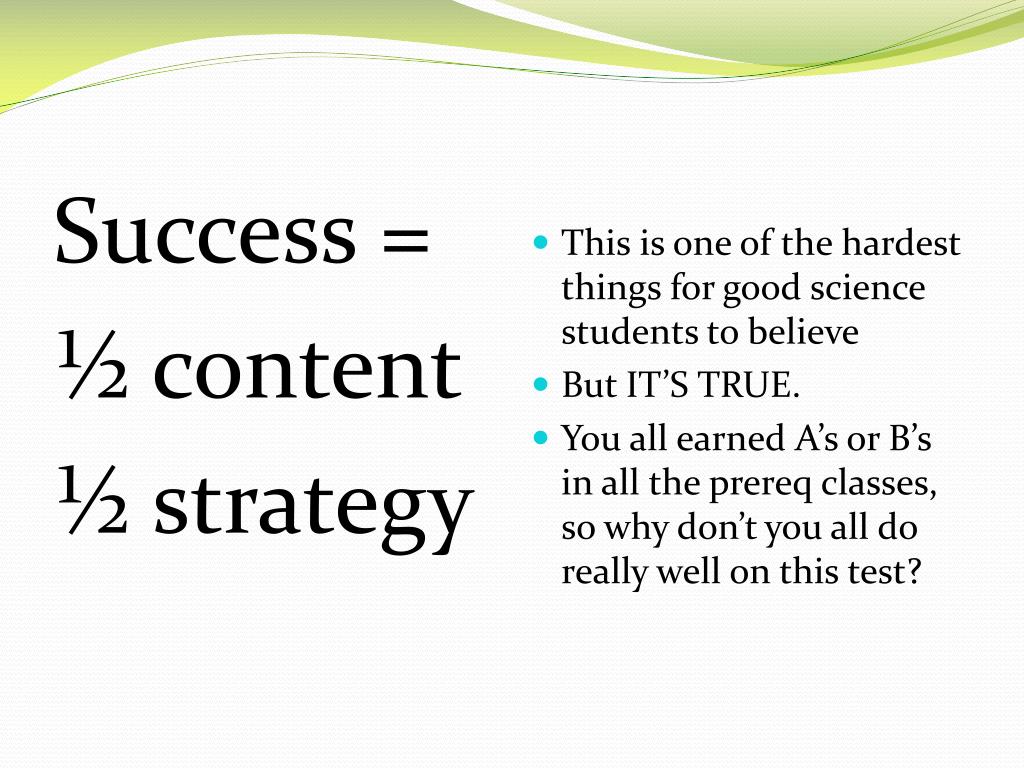 Success =
½ content
½ strategy

- This is one of the hardest things for good science students to believe
- But IT'S TRUE.
- You all earned A's or B's in all the prereq classes, so why don't you all do really well on this test?